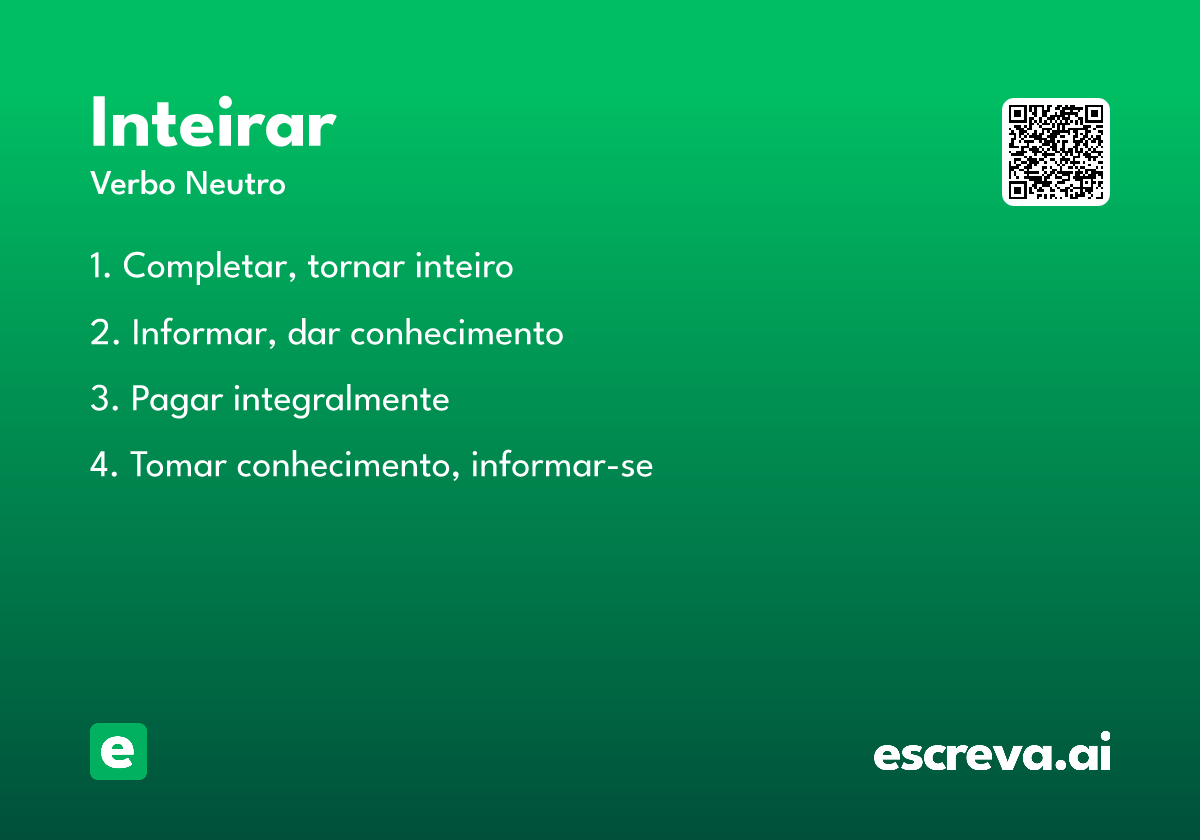 Inteirar
Verbo Neutro

1. Completar, tornar inteiro

2. Informar, dar conhecimento

3. Pagar integralmente

4. Tomar conhecimento, informar-se

e

escreva.ai